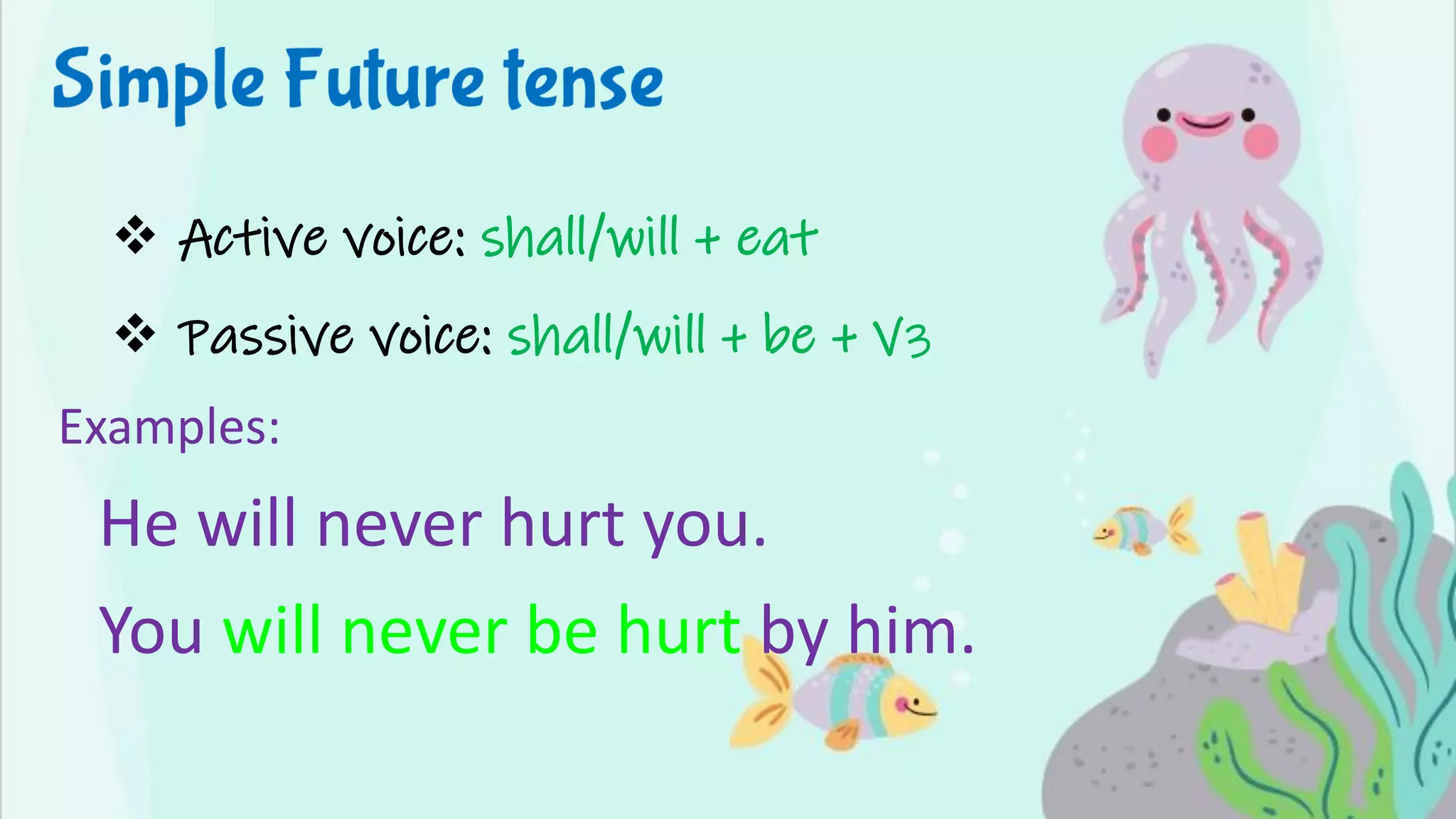 Simple Future tense

❖ Active voice: shall/will + eat

❖ Passive voice: shall/will + be + V3

Examples:

He will never hurt you.

You will never be hurt by him.